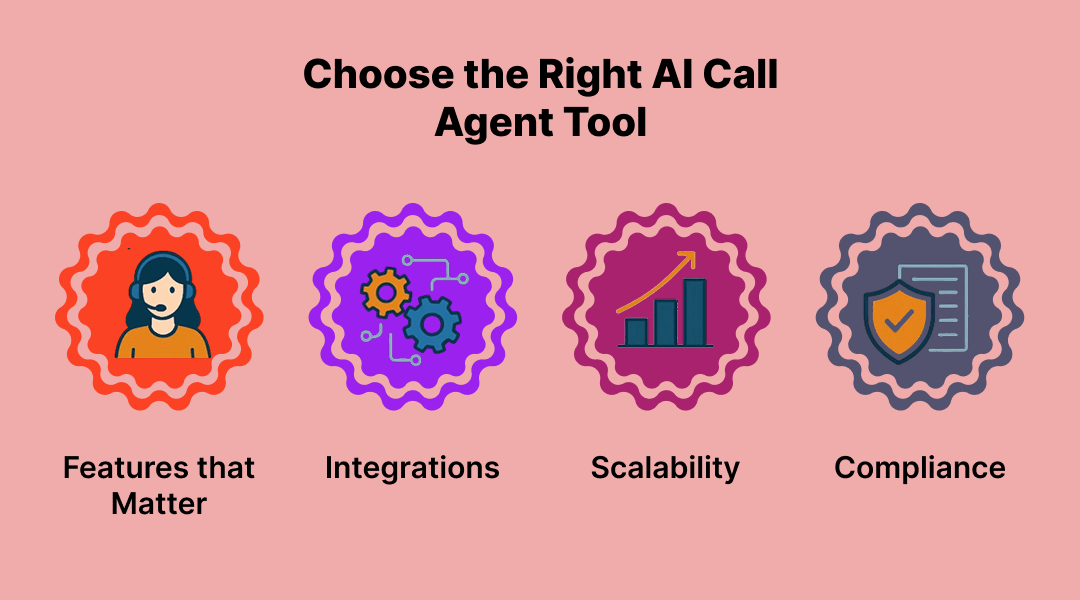 Choose the Right AI Call Agent Tool

Features that Matter

Integrations

Scalability

Compliance